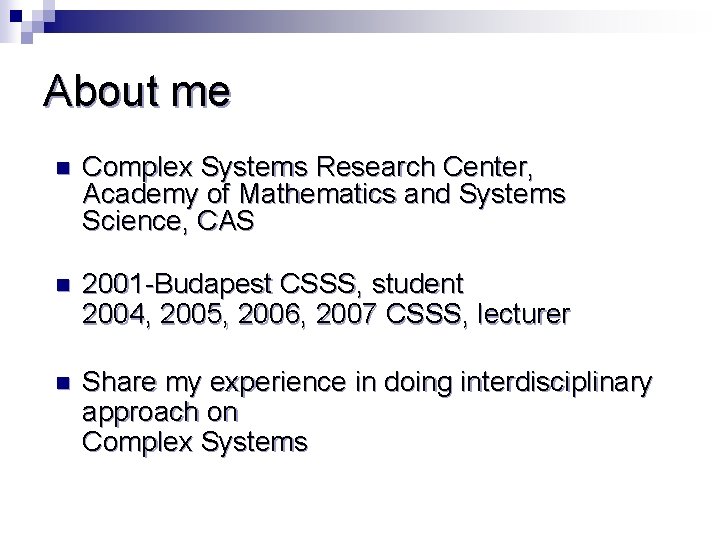 About me

Complex Systems Research Center, Academy of Mathematics and Systems Science, CAS

2001-Budapest CSSS, student
2004, 2005, 2006, 2007 CSSS, lecturer

Share my experience in doing interdisciplinary approach on
Complex Systems